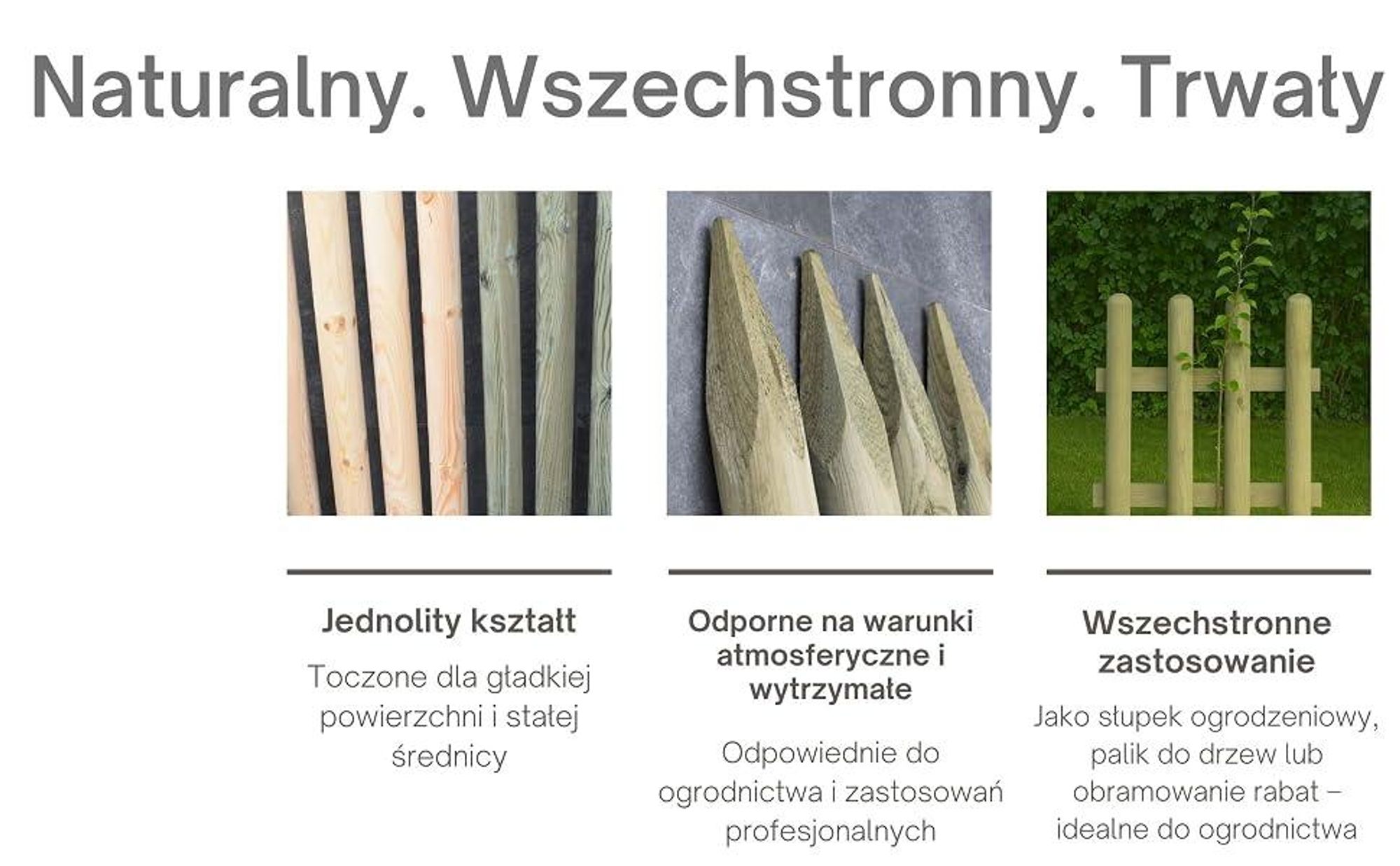 Naturalny. Wszechstronny. Trwały

Jednolity kształt

Toczone dla gładkiej powierzchni i stałej średnicy

Odporne na warunki atmosferyczne i wytrzymałe

Odpowiednie do ogrodnictwa i zastosowań profesjonalnych

Wszechstronne zastosowanie

Jako słupek ogrodzeniowy, palik do drzew lub obramowanie rabat – idealne do ogrodnictwa